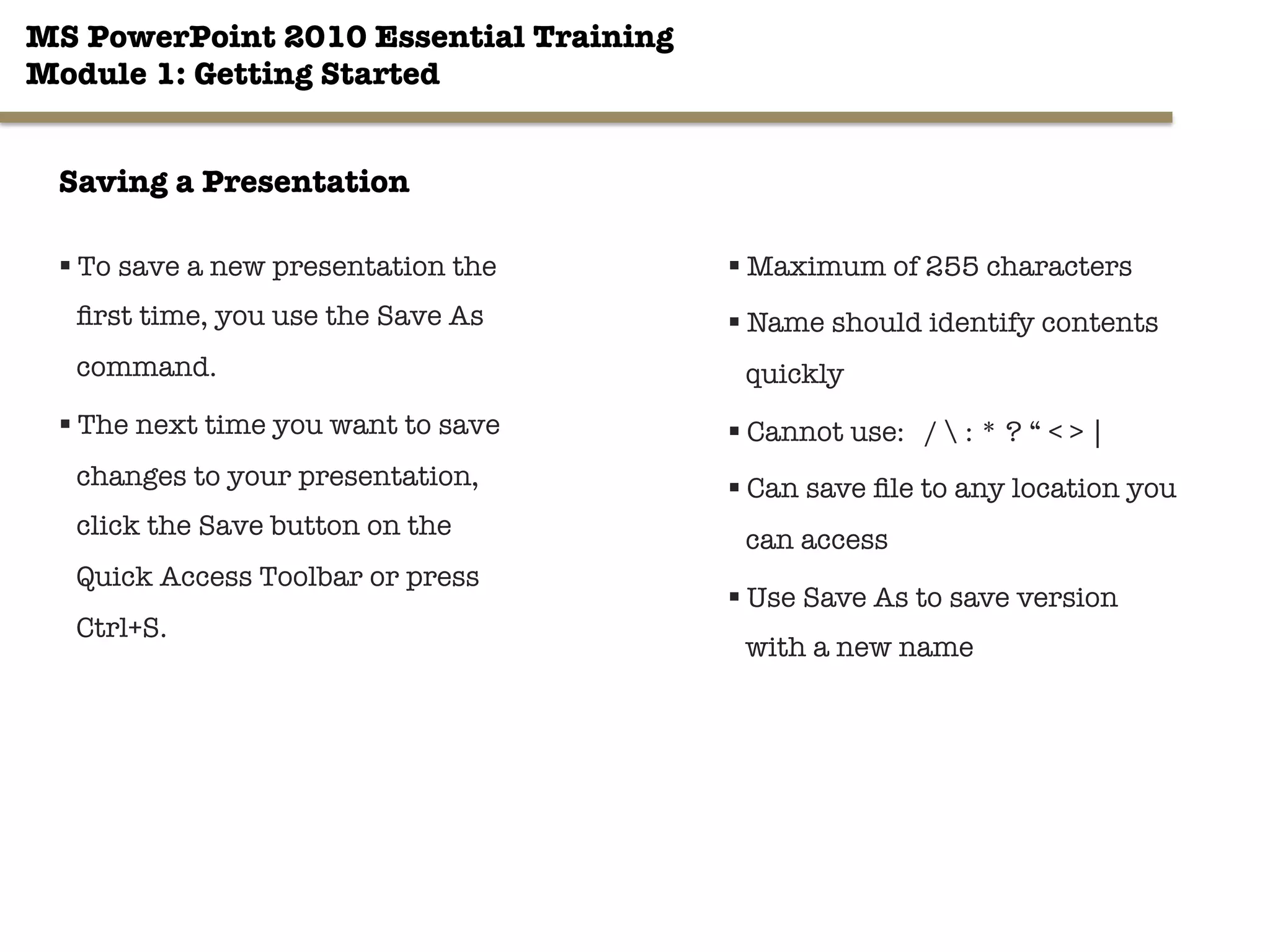 MS PowerPoint 2010 Essential Training
Module 1: Getting Started

Saving a Presentation

▪ To save a new presentation the first time, you use the Save As command.

▪ The next time you want to save changes to your presentation, click the Save button on the Quick Access Toolbar or press Ctrl+S.

▪ Maximum of 255 characters

▪ Name should identify contents quickly

▪ Cannot use: / \ : * ? “ < > |

▪ Can save file to any location you can access

▪ Use Save As to save version with a new name